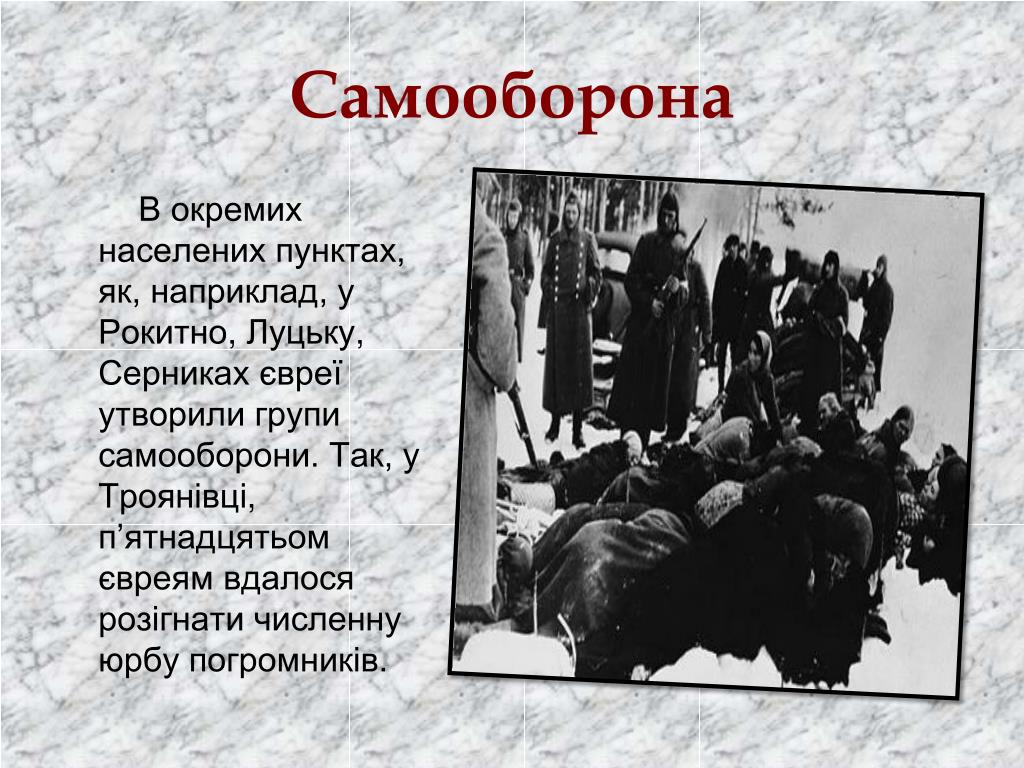 Самооборона

В окремих населених пунктах, як, наприклад, у Рокитно, Луцьку, Серниках євреї утворили групи самооборони. Так, у Троянівці, п’ятнадцятьом євреям вдалося розігнати численну юрбу погромників.